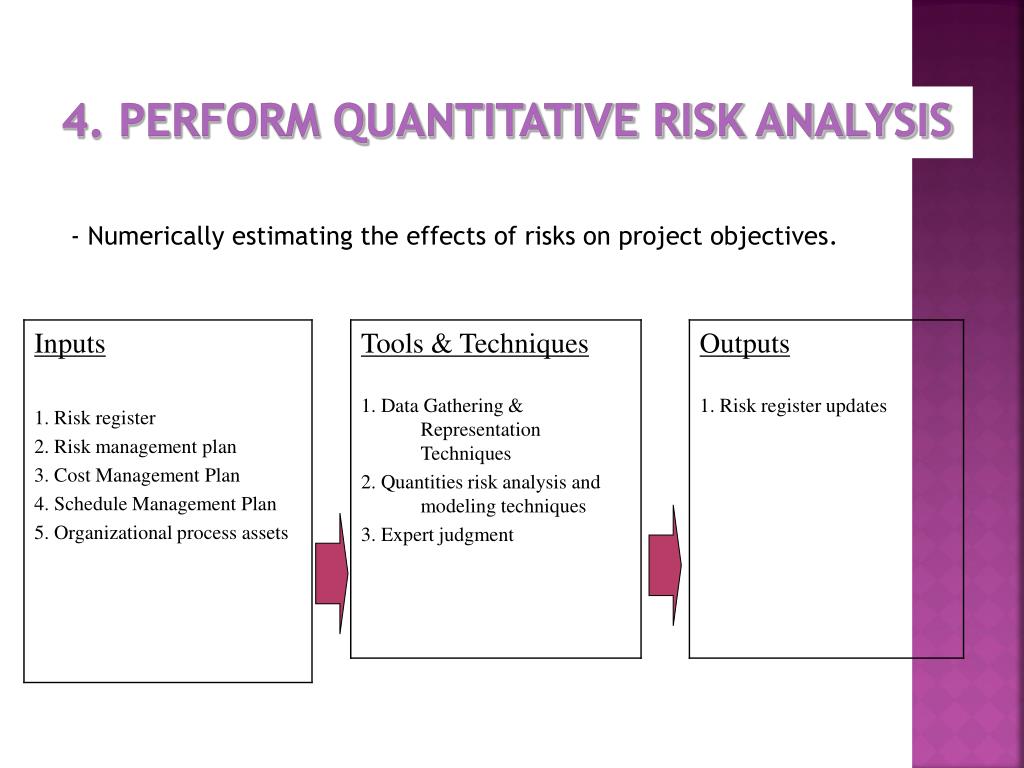 4. PERFORM QUANTITATIVE RISK ANALYSIS

- Numerically estimating the effects of risks on project objectives.

Inputs

1. Risk register
2. Risk management plan
3. Cost Management Plan
4. Schedule Management Plan
5. Organizational process assets

Tools & Techniques

1. Data Gathering & Representation Techniques
2. Quantities risk analysis and modeling techniques
3. Expert judgment

Outputs

1. Risk register updates